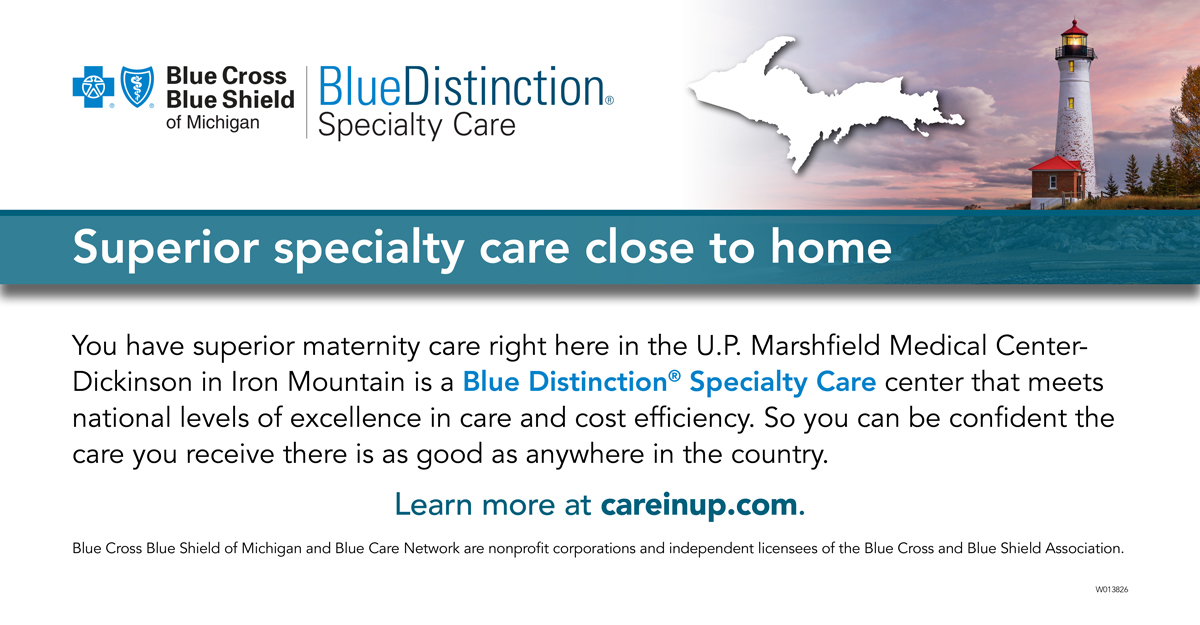 Blue Cross Blue Shield of Michigan

BlueDistinction® Specialty Care

Superior specialty care close to home

You have superior maternity care right here in the U.P. Marshfield Medical Center-Dickinson in Iron Mountain is a Blue Distinction® Specialty Care center that meets national levels of excellence in care and cost efficiency. So you can be confident the care you receive there is as good as anywhere in the country.

Learn more at careinup.com.

Blue Cross Blue Shield of Michigan and Blue Care Network are nonprofit corporations and independent licensees of the Blue Cross and Blue Shield Association.

W013826